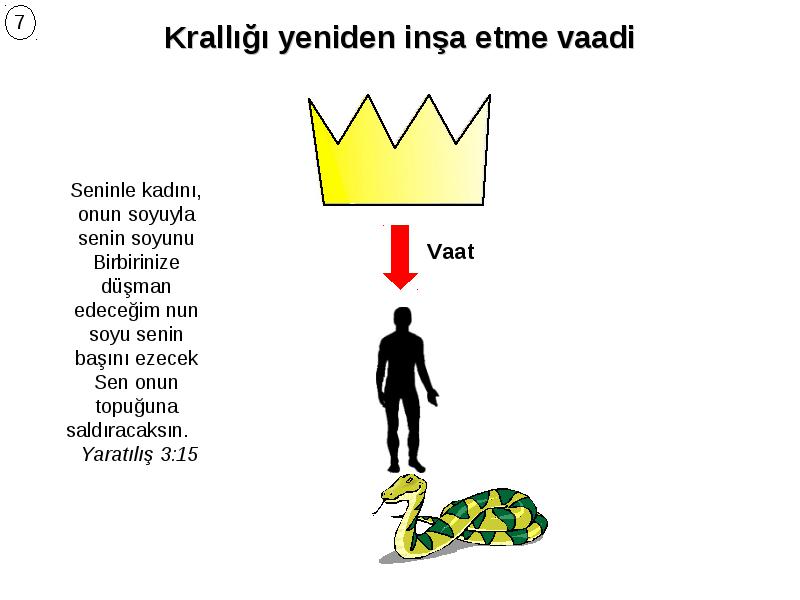 7

Krallığı yeniden inşa etme vaadi

Seninle kadını, onun soyuyla senin soyunu Birbirinize düşman edeceğim nun soyu senin başını ezecek Sen onun topuğuna saldıracaksın.
Yaratılış 3:15

Vaat